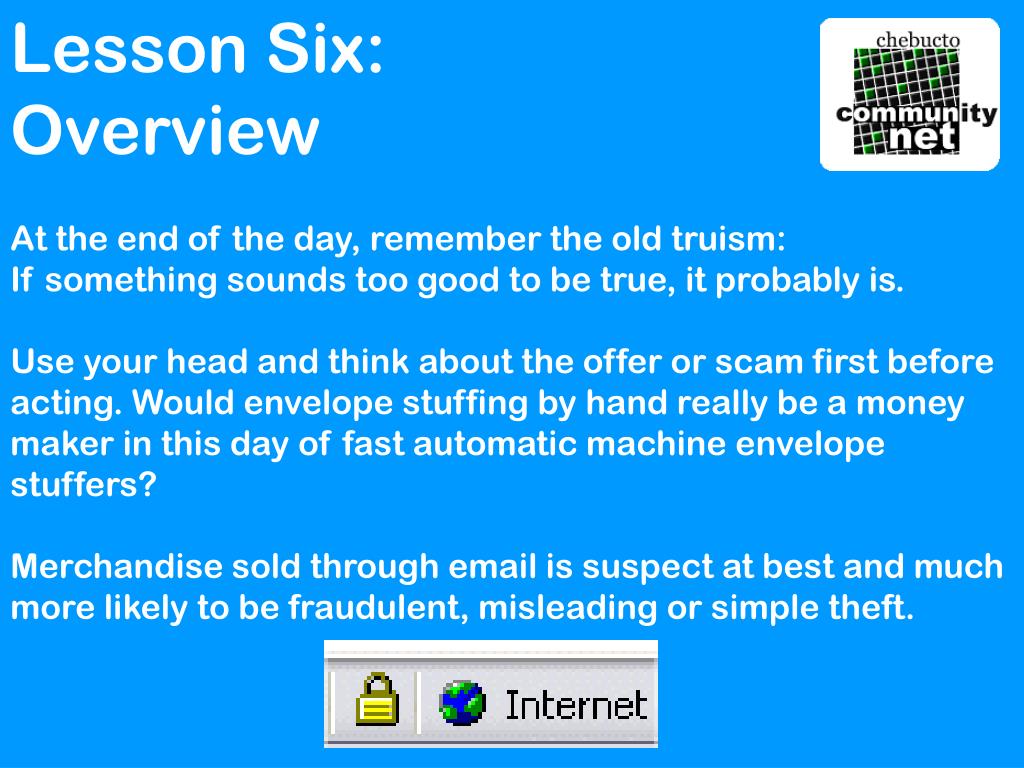 Lesson Six:
Overview

chebucto
community
net

At the end of the day, remember the old truism:
If something sounds too good to be true, it probably is.

Use your head and think about the offer or scam first before acting. Would envelope stuffing by hand really be a money maker in this day of fast automatic machine envelope stuffers?

Merchandise sold through email is suspect at best and much more likely to be fraudulent, misleading or simple theft.

Internet